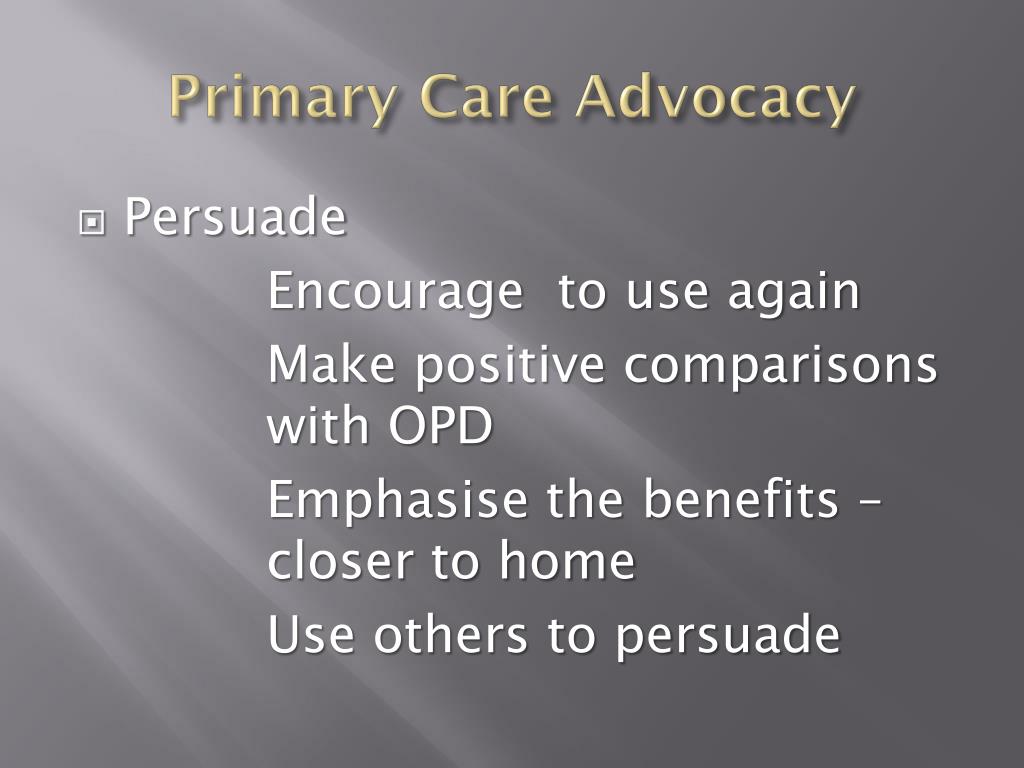 Primary Care Advocacy

Persuade

Encourage  to use again

Make positive comparisons with OPD

Emphasise the benefits – closer to home

Use others to persuade